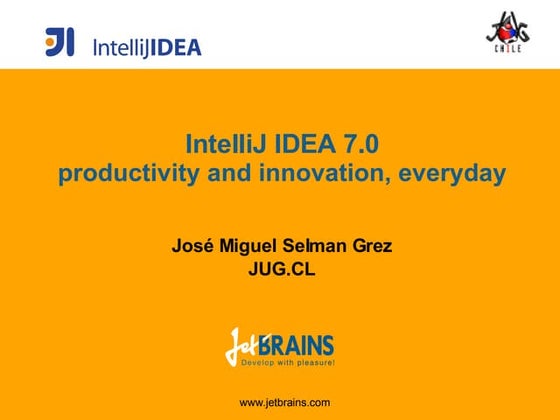 JI IntelliJIDEA

JUG CHILE

IntelliJ IDEA 7.0
productivity and innovation, everyday

José Miguel Selman Grez
JUG.CL

JetBRAINS
Develop with pleasure!

www.jetbrains.com